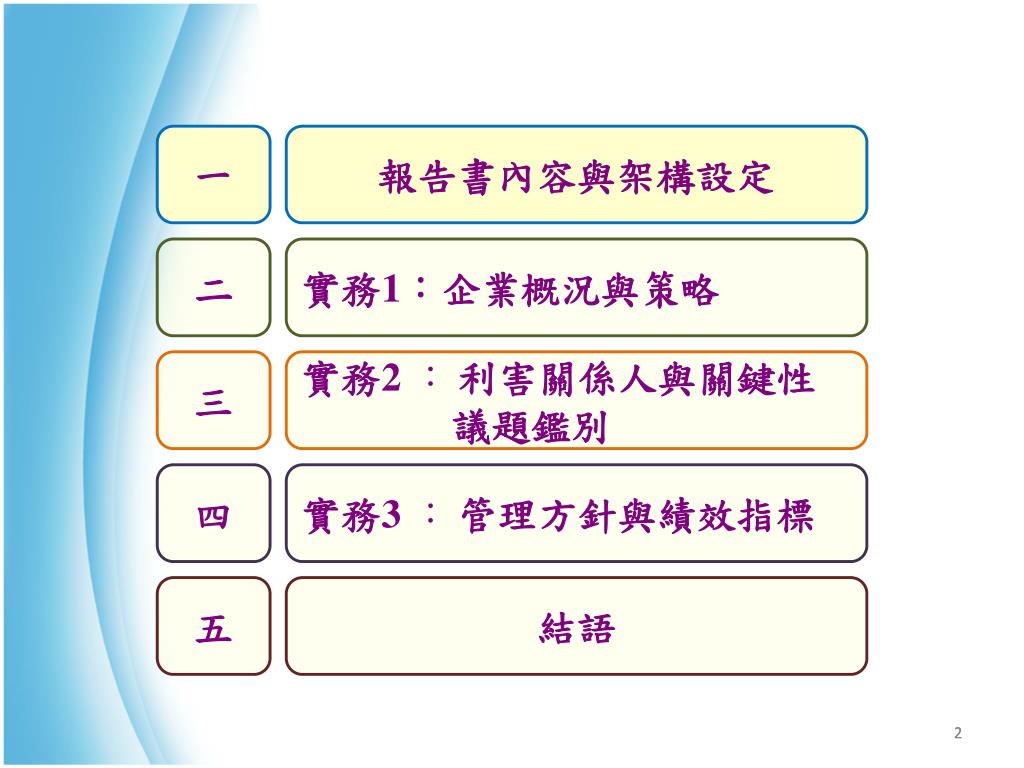 一

報告書內容與架構設定

二

實務1：企業概況與策略

三

實務2 ： 利害關係人與關鍵性議題鑑別

四

實務3 ： 管理方針與績效指標

五

結語

2